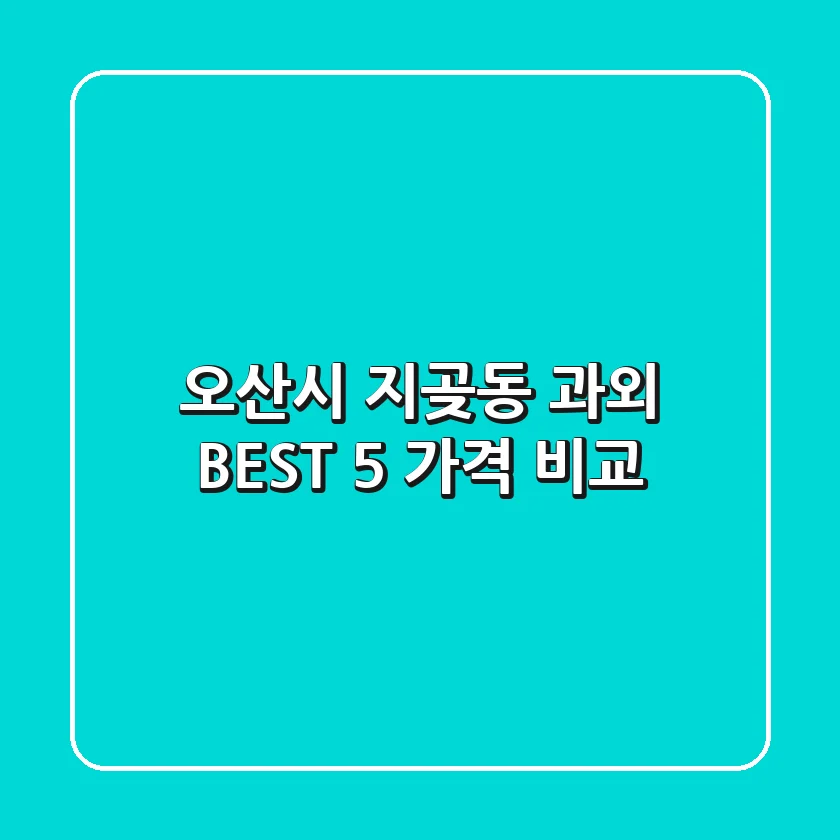 오산시 지곶동 과외
BEST 5 가격 비교